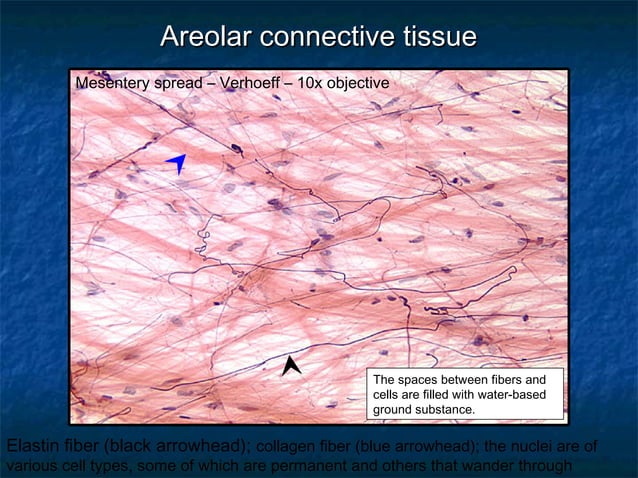 Areolar connective tissue

Mesentery spread – Verhoeff – 10x objective

The spaces between fibers and cells are filled with water-based ground substance.

Elastin fiber (black arrowhead); collagen fiber (blue arrowhead); the nuclei are of various cell types, some of which are permanent and others that wander through